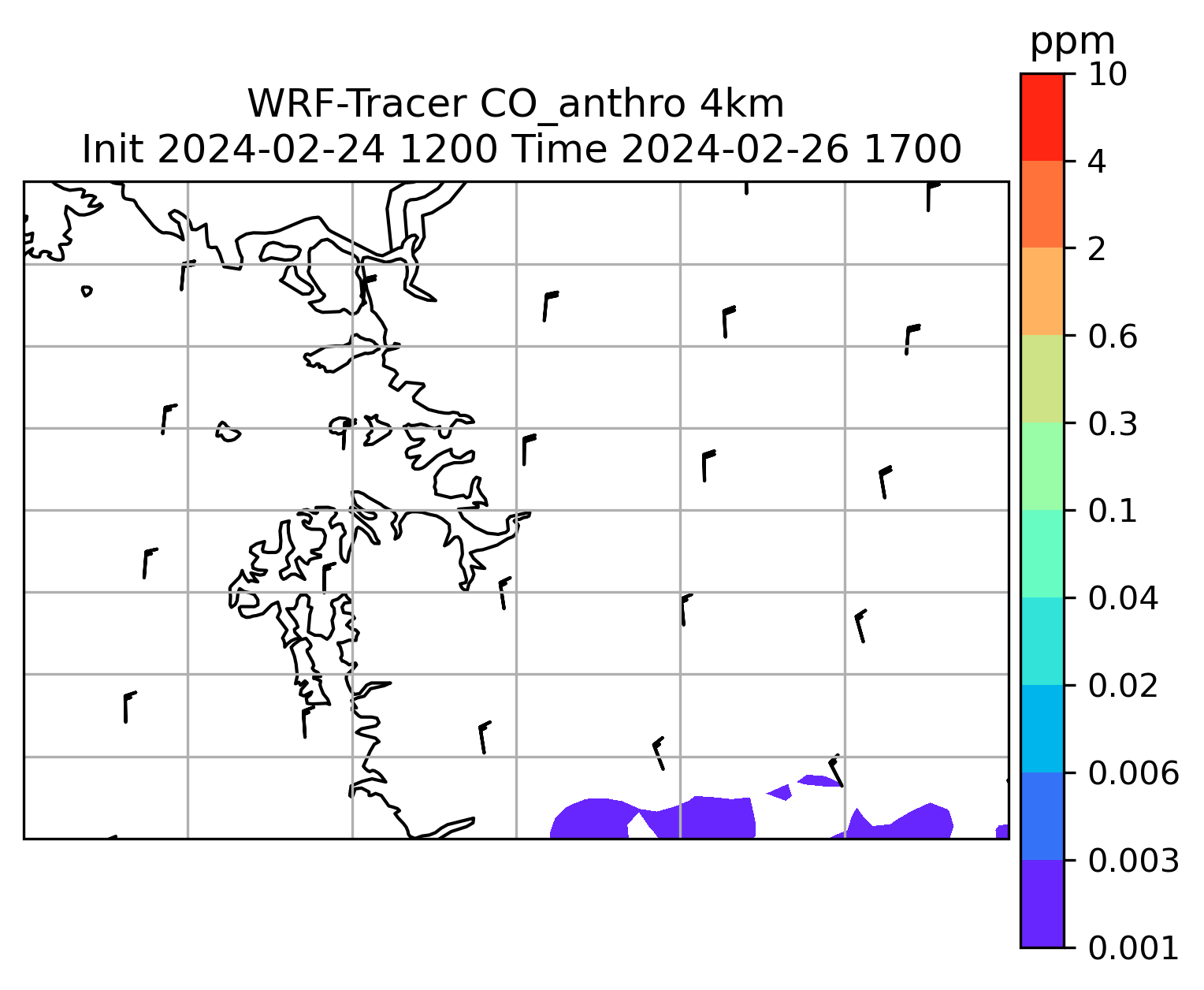 WRF-Tracer CO_anthro 4km
Init 2024-02-24 1200 Time 2024-02-26 1700

ppm
10
4
2
0.6
0.3
0.1
0.04
0.02
0.006
0.003
0.001